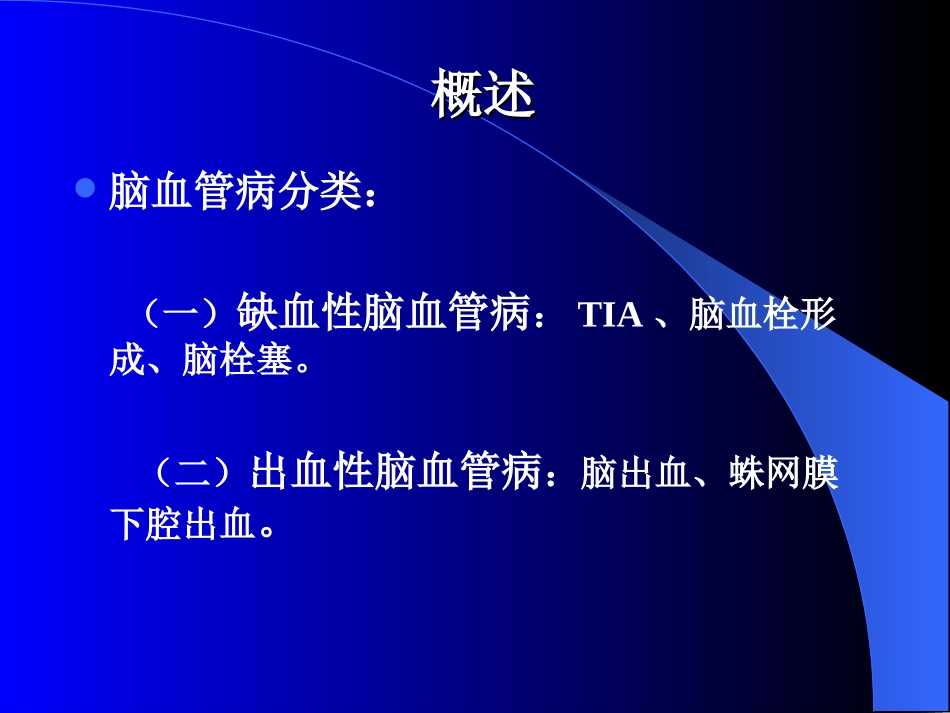 概述

脑血管病分类：

（一）缺血性脑血管病： TIA 、脑血栓形成、脑栓塞。

（二）出血性脑血管病：脑出血、蛛网膜下腔出血。